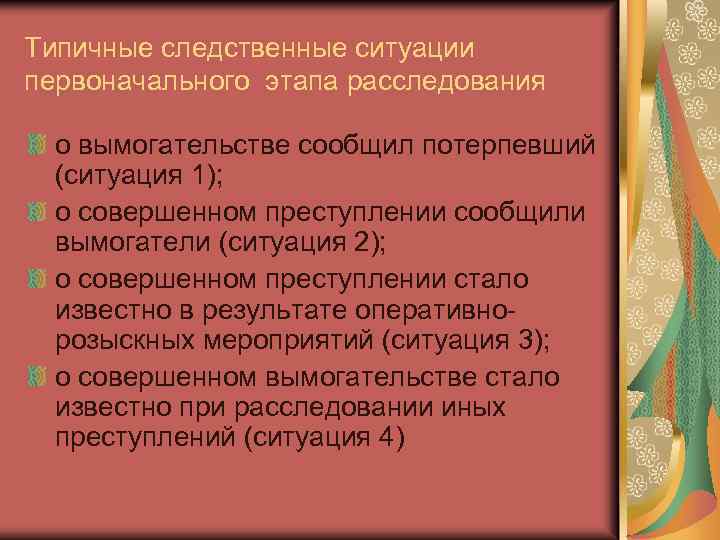 Типичные следственные ситуации первоначального этапа расследования

о вымогательстве сообщил потерпевший (ситуация 1);

о совершенном преступлении сообщили вымогатели (ситуация 2);

о совершенном преступлении стало известно в результате оперативно-розыскных мероприятий (ситуация 3);

о совершенном вымогательстве стало известно при расследовании иных преступлений (ситуация 4)